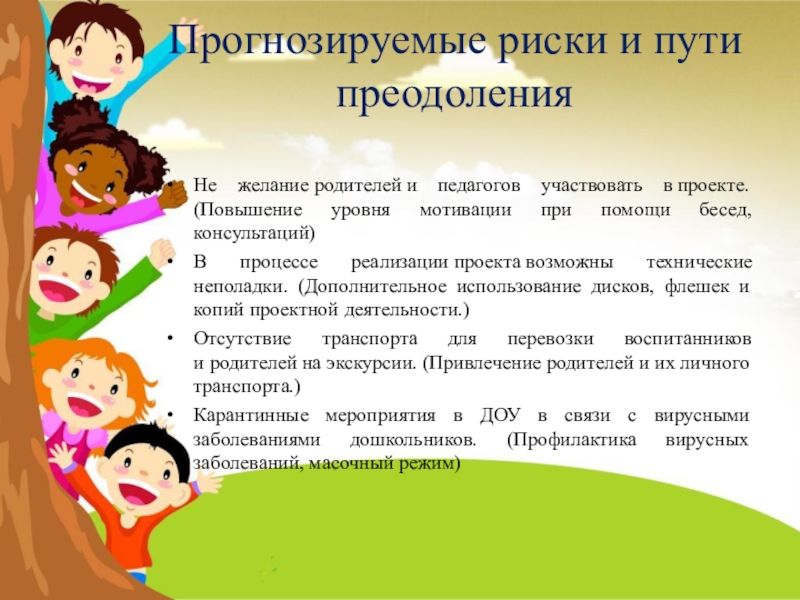 Прогнозируемые риски и пути преодоления

• Не желание родителей и педагогов участвовать в проекте. (Повышение уровня мотивации при помощи бесед, консультаций)
• В процессе реализации проекта возможны технические неполадки. (Дополнительное использование дисков, флешек и копий проектной деятельности.)
• Отсутствие транспорта для перевозки воспитанников и родителей на экскурсии. (Привлечение родителей и их личного транспорта.)
• Карантинные мероприятия в ДОУ в связи с вирусными заболеваниями дошкольников. (Профилактика вирусных заболеваний, масочный режим)